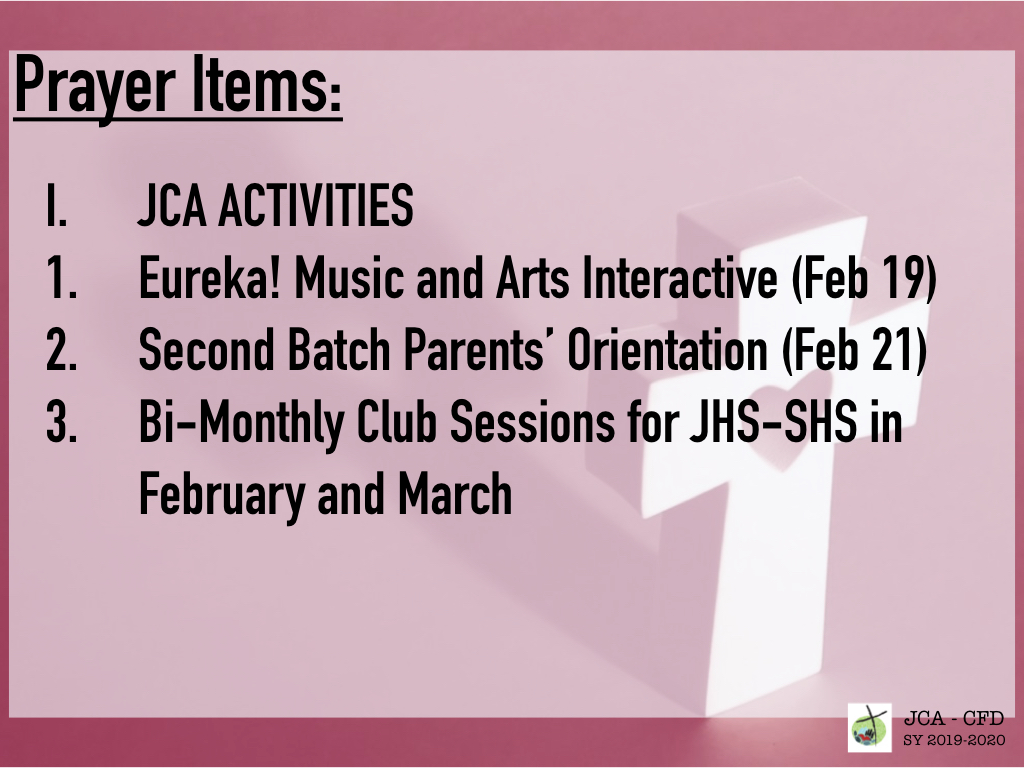 Prayer Items:

I. JCA ACTIVITIES
1. Eureka! Music and Arts Interactive (Feb 19)
2. Second Batch Parents' Orientation (Feb 21)
3. Bi-Monthly Club Sessions for JHS-SHS in February and March

JCA - CFD
SY 2019-2020